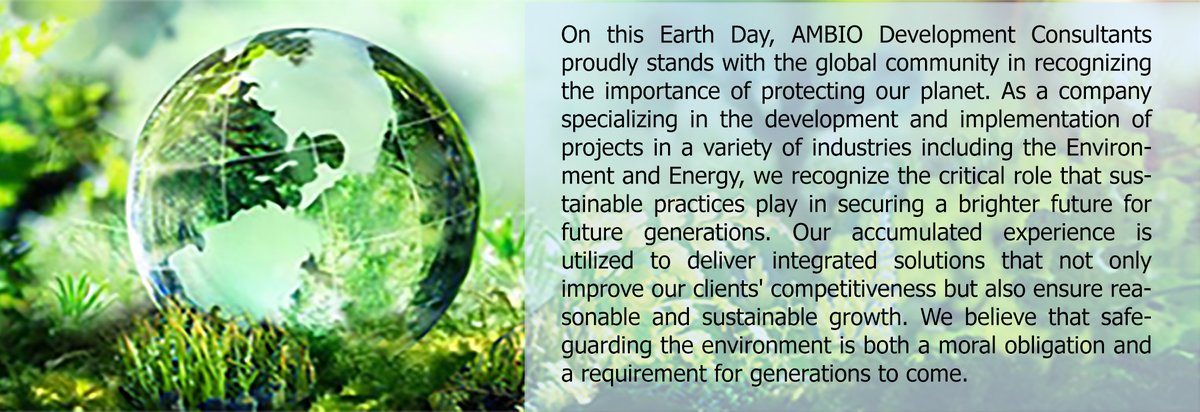 On this Earth Day, AMBIO Development Consultants proudly stands with the global community in recognizing the importance of protecting our planet. As a company specializing in the development and implementation of projects in a variety of industries including the Environment and Energy, we recognize the critical role that sustainable practices play in securing a brighter future for future generations. Our accumulated experience is utilized to deliver integrated solutions that not only improve our clients' competitiveness but also ensure reasonable and sustainable growth. We believe that safeguarding the environment is both a moral obligation and a requirement for generations to come.